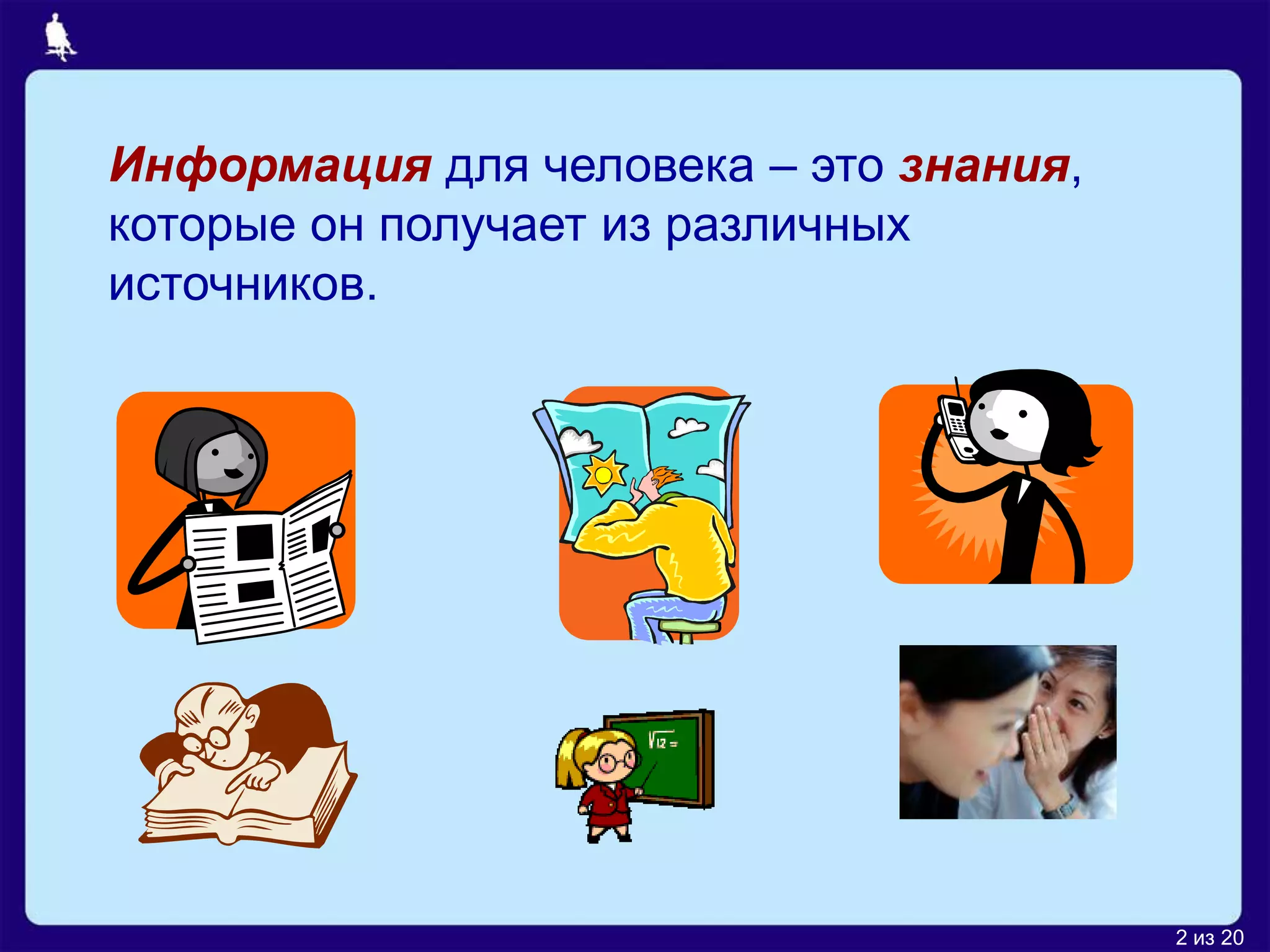 Информация для человека – это знания, которые он получает из различных источников.

$\sqrt{12}=$

2 из 20